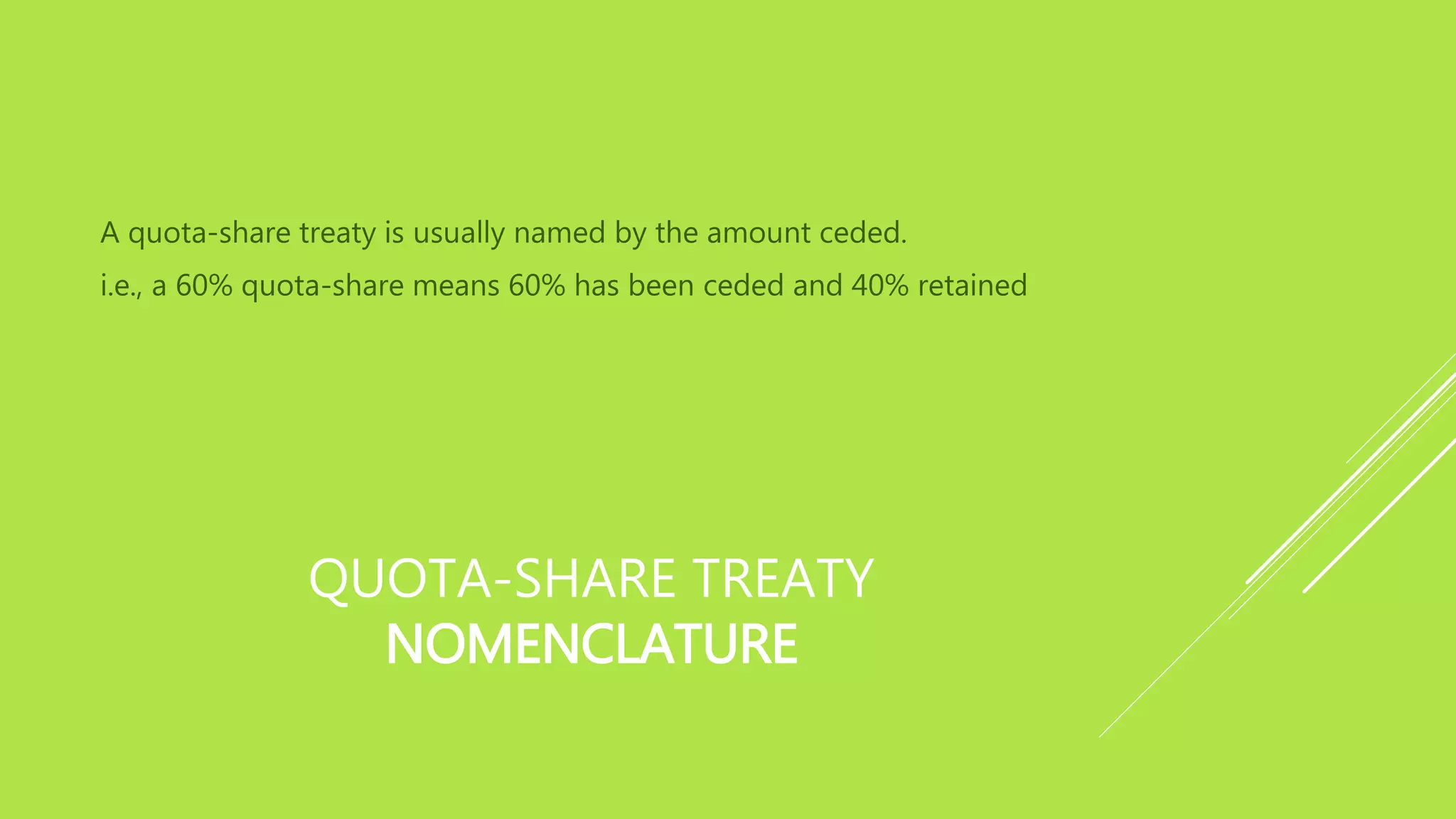 A quota-share treaty is usually named by the amount ceded.

i.e., a 60% quota-share means 60% has been ceded and 40% retained

QUOTA-SHARE TREATY
NOMENCLATURE